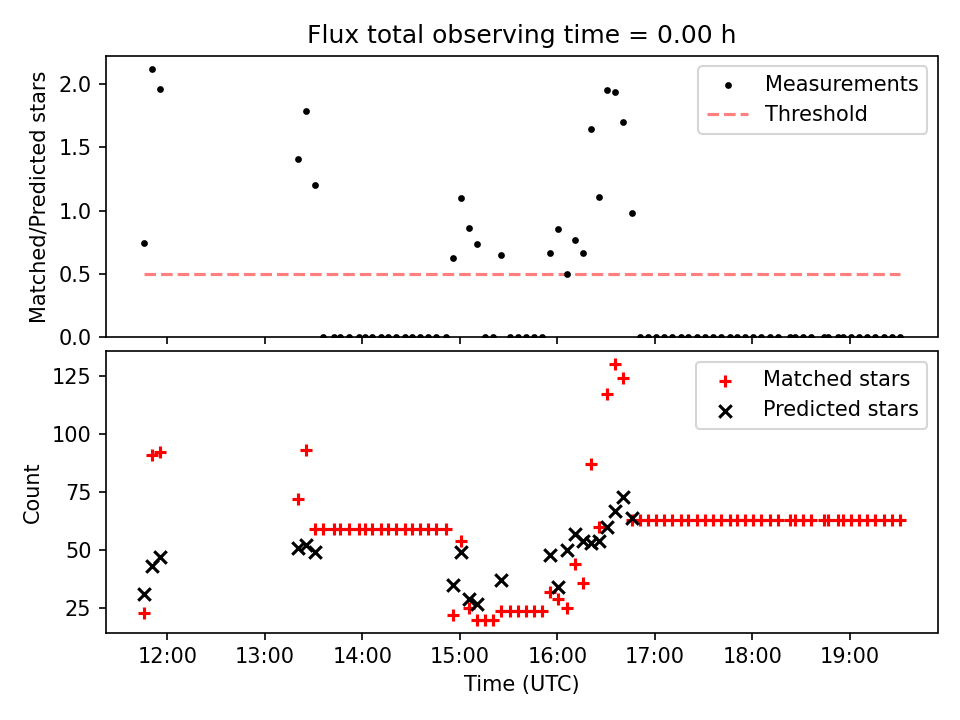 Flux total observing time = 0.00 h

Matched/Predicted stars

2.0
1.5
1.0
0.5
0.0

Measurements
Threshold

Count

125
100
75
50
25

Matched stars
Predicted stars

12:00 13:00 14:00 15:00 16:00 17:00 18:00 19:00

Time (UTC)